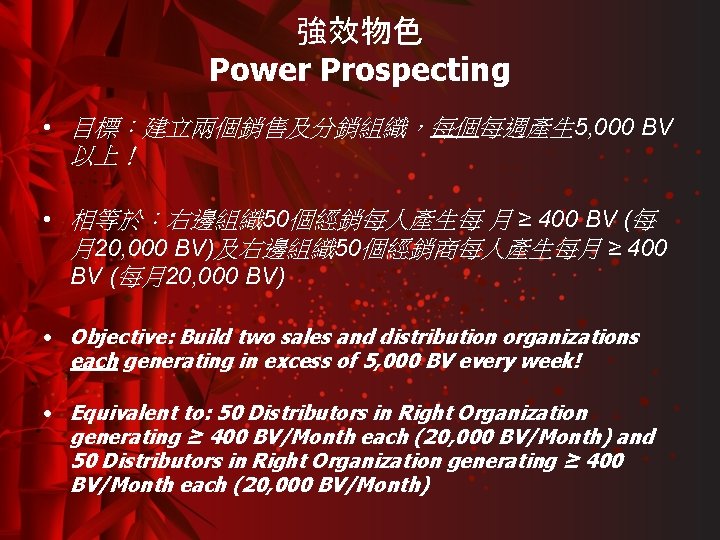 強效物色
Power Prospecting

• 目標：建立兩個銷售及分銷組織，每個每週產生5,000 BV以上！

• 相等於：右邊組織50個經銷每人產生每 月 ≥ 400 BV (每月20,000 BV)及右邊組織50個經銷商每人產生每月 ≥ 400 BV (每月20,000 BV)

• Objective: Build two sales and distribution organizations each generating in excess of 5,000 BV every week!

• Equivalent to: 50 Distributors in Right Organization generating ≥ 400 BV/Month each (20,000 BV/Month) and 50 Distributors in Right Organization generating ≥ 400 BV/Month each (20,000 BV/Month)